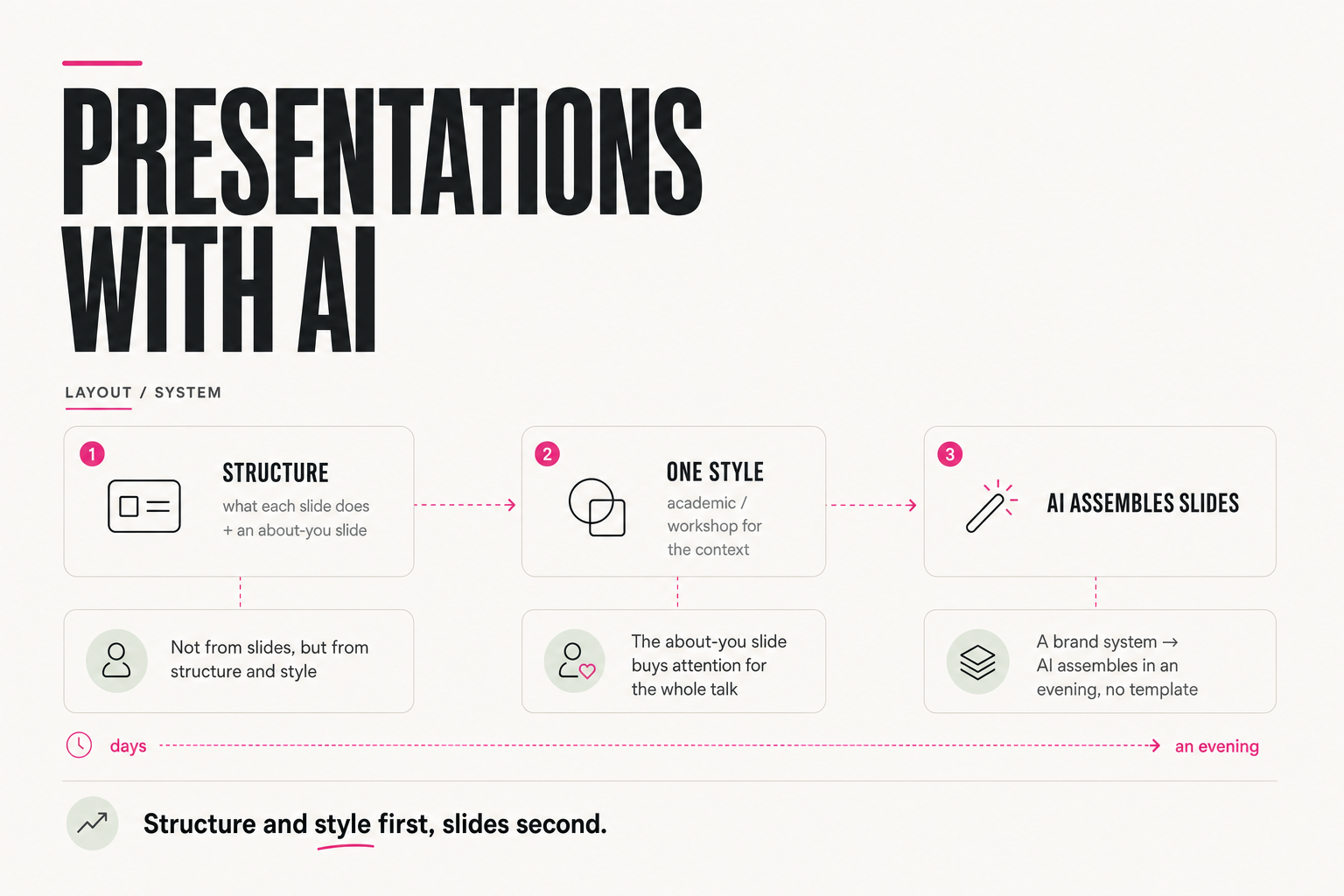 PRESENTATIONS WITH AI

LAYOUT / SYSTEM

1

STRUCTURE

what each slide does + an about-you slide

2

ONE STYLE

academic / workshop for the context

3

AI ASSEMBLES SLIDES

Not from slides, but from structure and style

The about-you slide buys attention for the whole talk

A brand system → AI assembles in an evening, no template

days

an evening

Structure and style first, slides second.